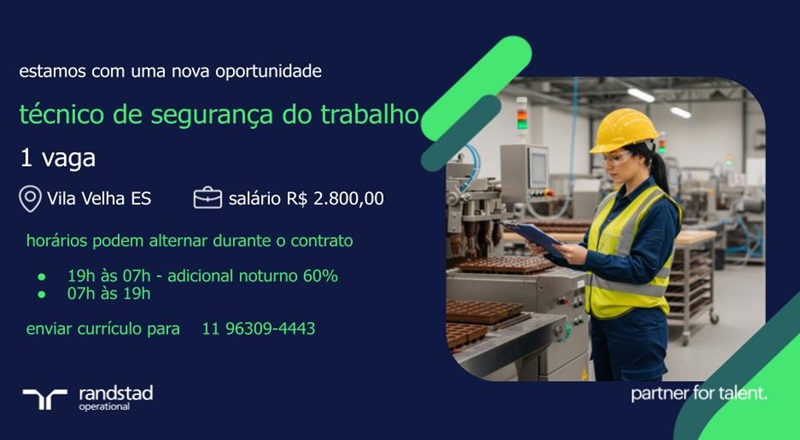 estamos com uma nova oportunidade

técnico de segurança do trabalho

1 vaga

Vila Velha ES

salário R$ 2.800,00

horários podem alternar durante o contrato

- 19h às 07h - adicional noturno 60%
- 07h às 19h

enviar currículo para 11 96309-4443

randstad
operational

partner for talent.